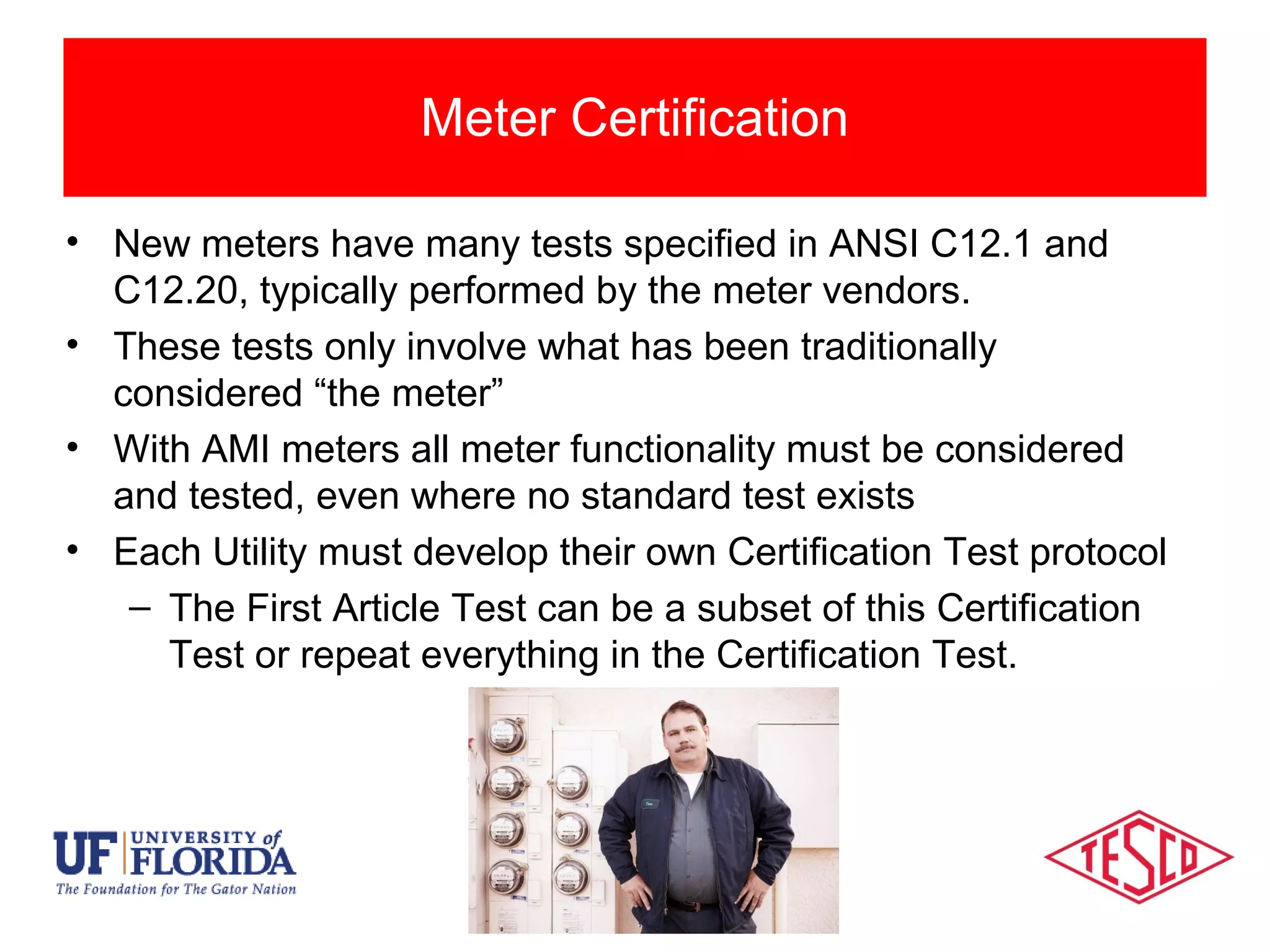 Meter Certification

• New meters have many tests specified in ANSI C12.1 and C12.20, typically performed by the meter vendors.
• These tests only involve what has been traditionally considered “the meter”
• With AMI meters all meter functionality must be considered and tested, even where no standard test exists
• Each Utility must develop their own Certification Test protocol
– The First Article Test can be a subset of this Certification Test or repeat everything in the Certification Test.

UF UNIVERSITY of FLORIDA
The Foundation for The Gator Nation

TESCO